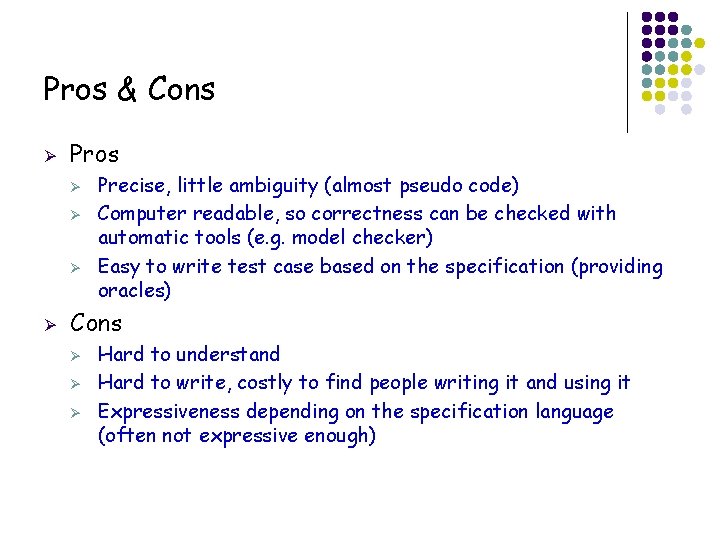 Pros & Cons

➢ Pros

➢ Precise, little ambiguity (almost pseudo code)

➢ Computer readable, so correctness can be checked with automatic tools (e.g. model checker)

➢ Easy to write test case based on the specification (providing oracles)

➢ Cons

➢ Hard to understand

➢ Hard to write, costly to find people writing it and using it

➢ Expressiveness depending on the specification language (often not expressive enough)